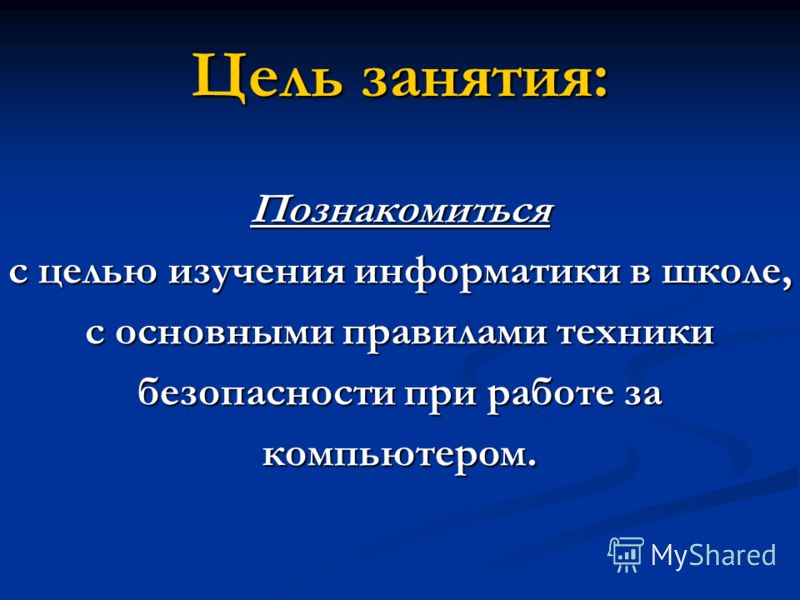 Цель занятия:

Познакомиться
с целью изучения информатики в школе, с основными правилами техники безопасности при работе за компьютером.

MyShared